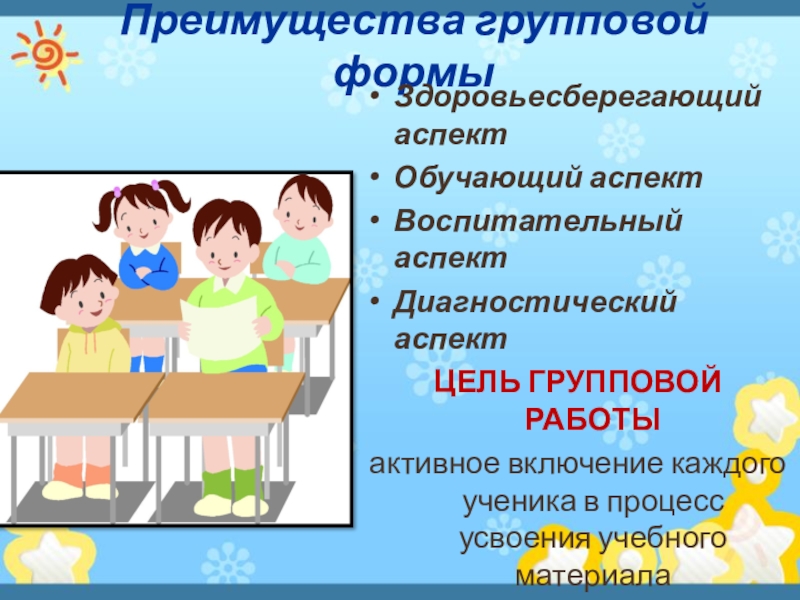 Преимущества групповой формы

• Здоровьесберегающий аспект
• Обучающий аспект
• Воспитательный аспект
• Диагностический аспект

ЦЕЛЬ ГРУППОВОЙ РАБОТЫ

активное включение каждого ученика в процесс усвоения учебного материала